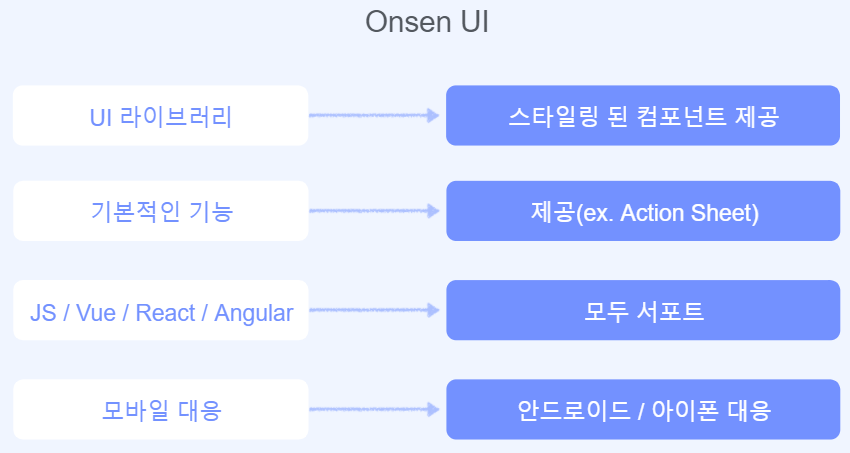 Onsen UI

UI 라이브러리

스타일링 된 컴포넌트 제공

기본적인 기능

제공(ex. Action Sheet)

JS / Vue / React / Angular

모두 서포트

모바일 대응

안드로이드 / 아이폰 대응